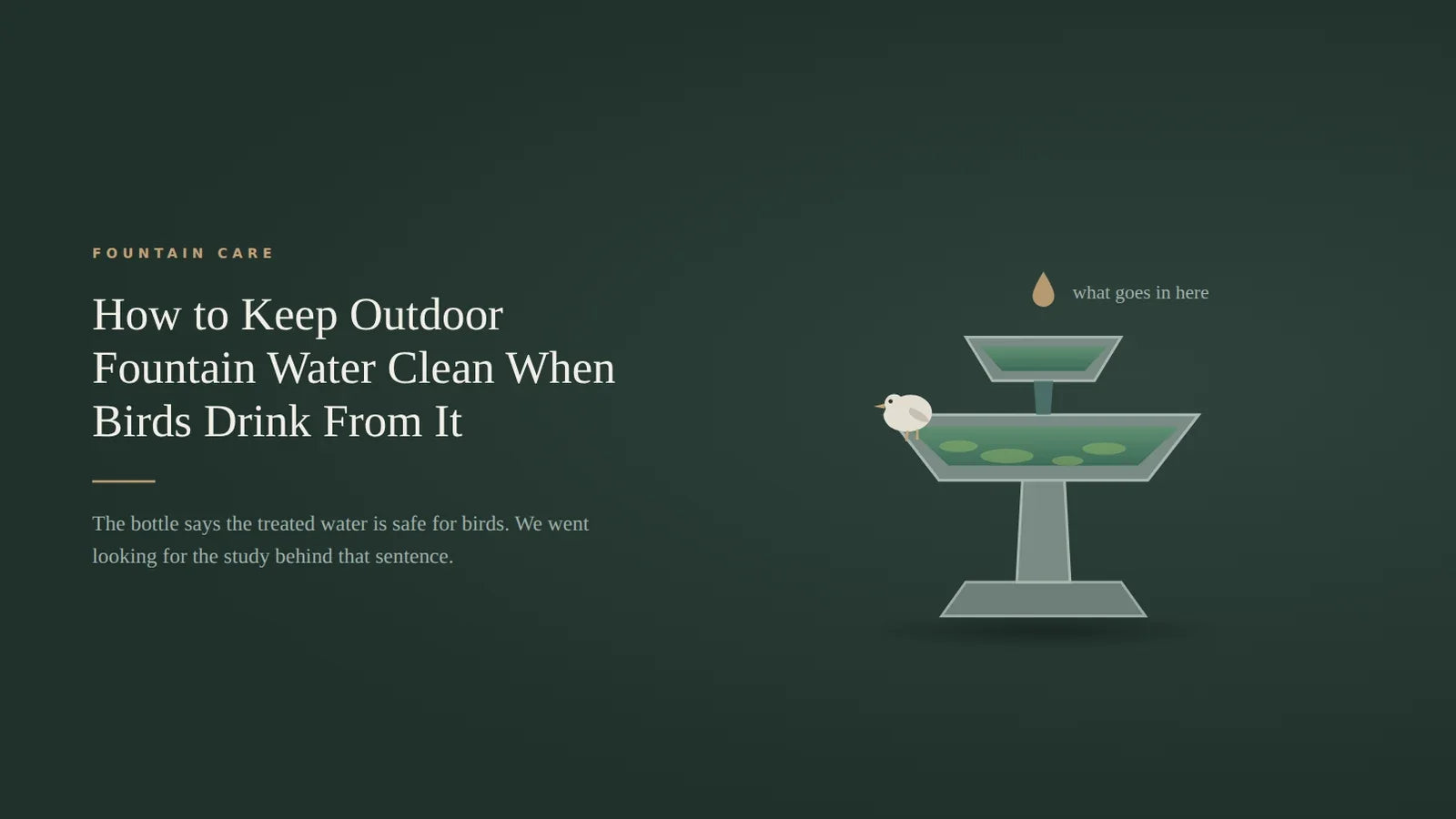 FOUNTAIN CARE

How to Keep Outdoor Fountain Water Clean When Birds Drink From It

The bottle says the treated water is safe for birds. We went looking for the study behind that sentence.

what goes in here